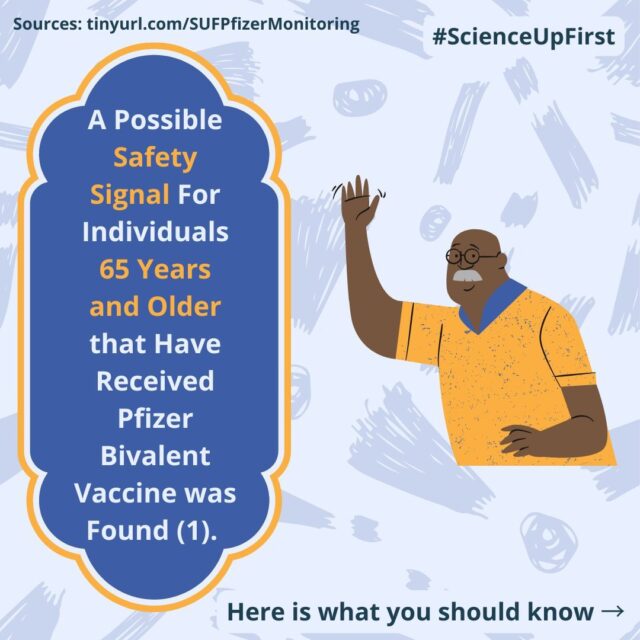 Sources: tinyurl.com/SUFPfizerMonitoring

#ScienceUpFirst

A Possible Safety Signal For Individuals 65 Years and Older that Have Received Pfizer Bivalent Vaccine was Found (1).

Here is what you should know →